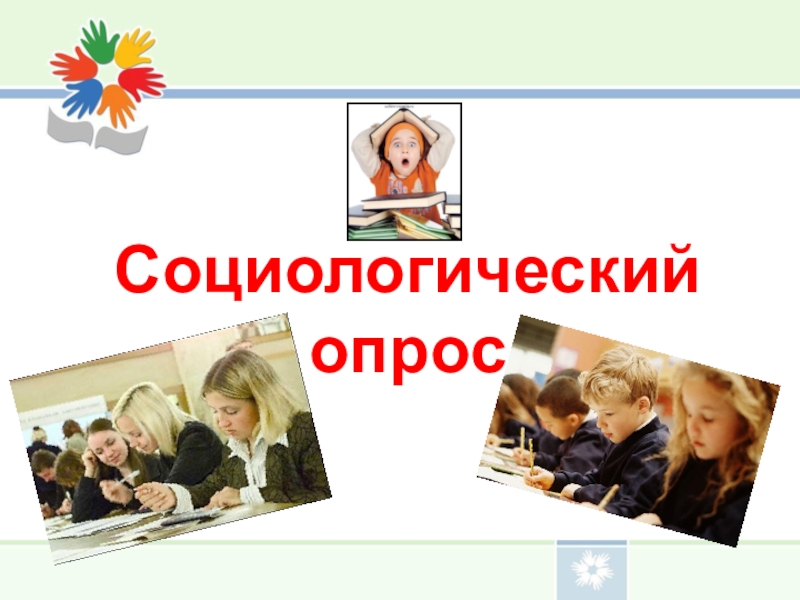 Социологический опрос